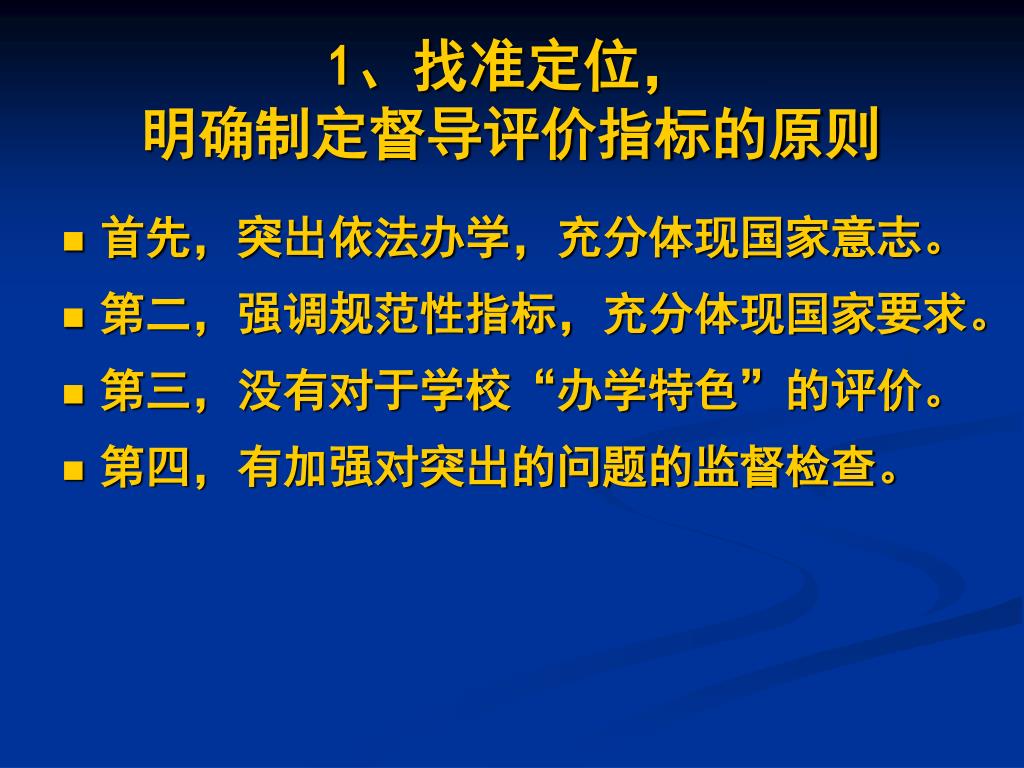 1、找准定位，
明确制定督导评价指标的原则

■ 首先，突出依法办学，充分体现国家意志。
■ 第二，强调规范性指标，充分体现国家要求。
■ 第三，没有对于学校“办学特色”的评价。
■ 第四，有加强对突出的问题的监督检查。